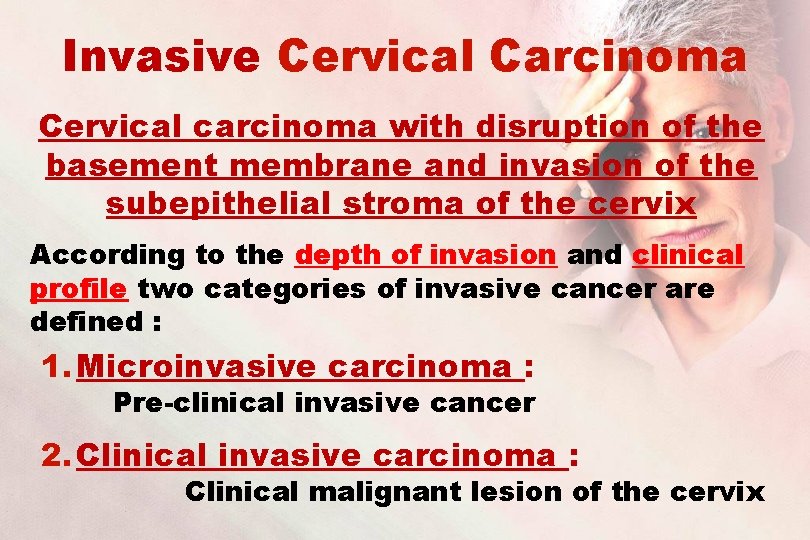 Invasive Cervical Carcinoma

Cervical carcinoma with disruption of the basement membrane and invasion of the subepithelial stroma of the cervix

According to the depth of invasion and clinical profile two categories of invasive cancer are defined :

1. Microinvasive carcinoma :
Pre-clinical invasive cancer

2. Clinical invasive carcinoma :
Clinical malignant lesion of the cervix